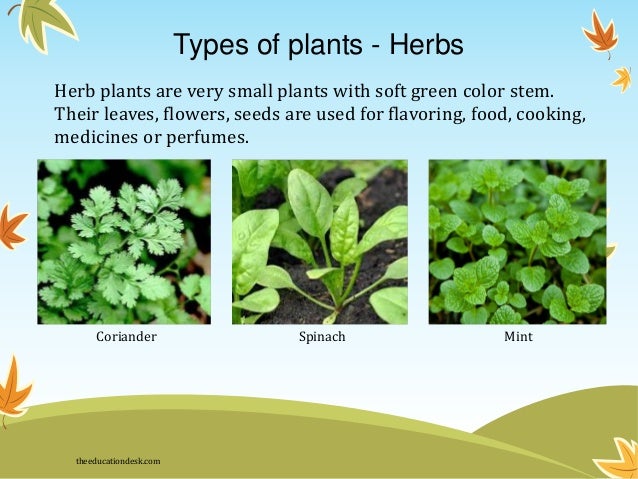 Types of plants - Herbs

Herb plants are very small plants with soft green color stem. Their leaves, flowers, seeds are used for flavoring, food, cooking, medicines or perfumes.

Coriander

Spinach

Mint

theeducationdesk.com